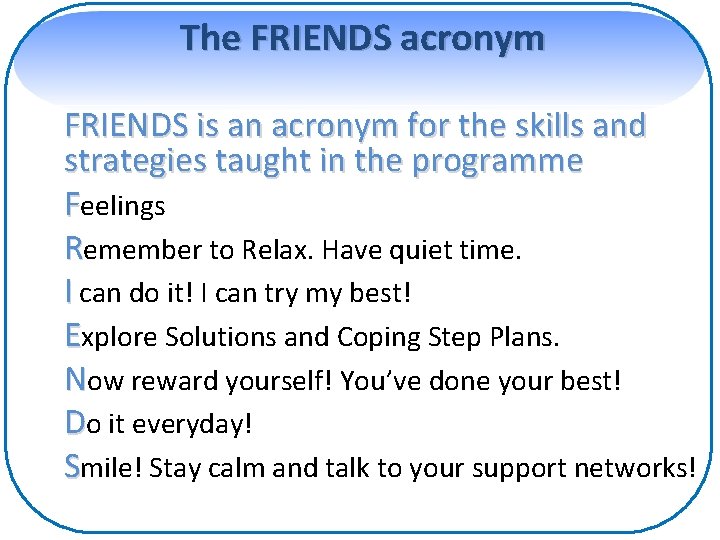 The FRIENDS acronym

FRIENDS is an acronym for the skills and strategies taught in the programme

Feelings

Remember to Relax. Have quiet time.

I can do it! I can try my best!

Explore Solutions and Coping Step Plans.

Now reward yourself! You've done your best!

Do it everyday!

Smile! Stay calm and talk to your support networks!